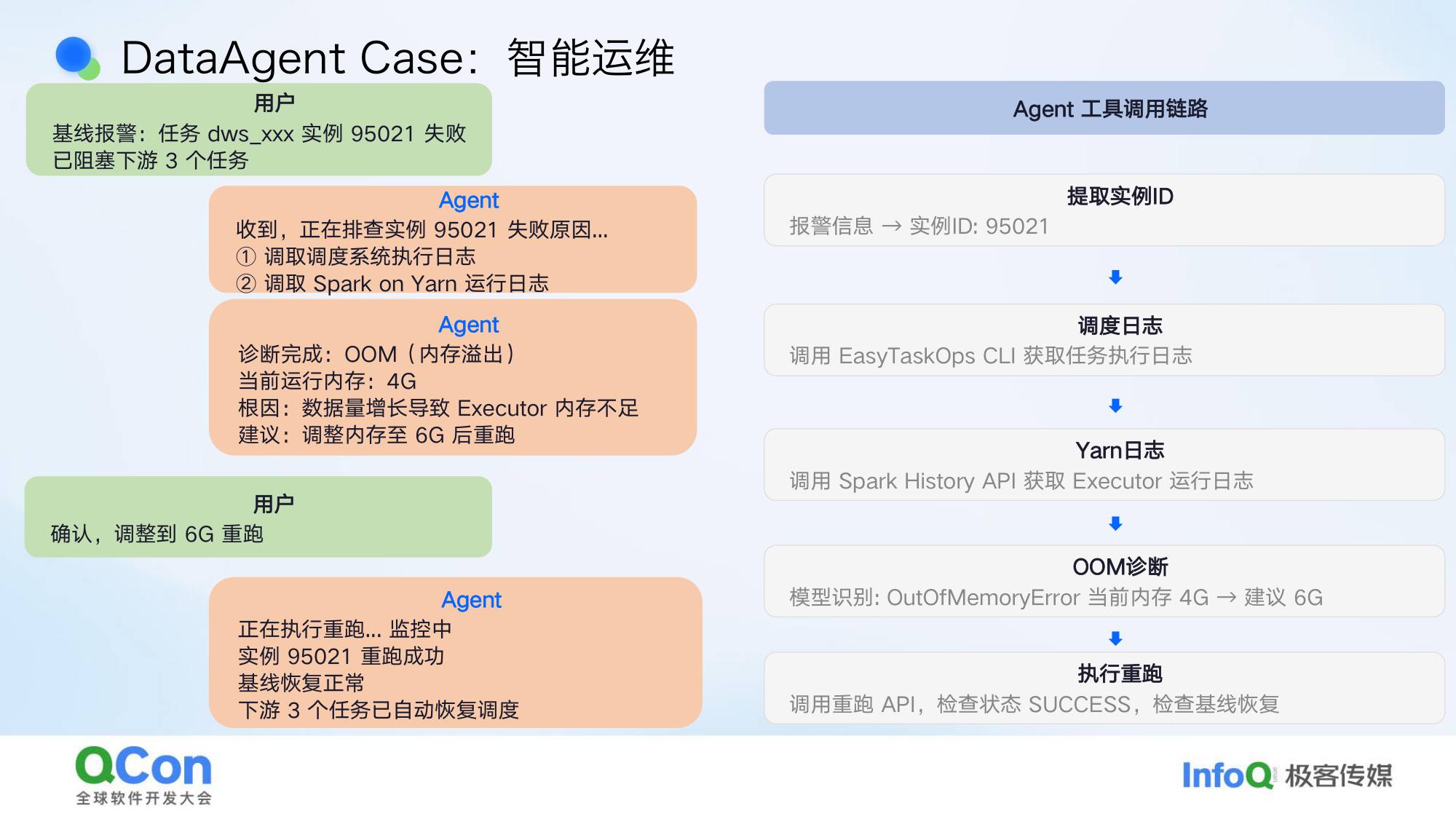 DataAgent Case：智能运维

用户
基线报警：任务 dws_xxx 实例 95021 失败
已阻塞下游 3 个任务

Agent
收到，正在排查实例 95021 失败原因...
① 调取调度系统执行日志
② 调取 Spark on Yarn 运行日志

Agent
诊断完成：OOM（内存溢出）
当前运行内存：4G
根因：数据量增长导致 Executor 内存不足
建议：调整内存至 6G 后重跑

用户
确认，调整到 6G 重跑

Agent
正在执行重跑... 监控中
实例 95021 重跑成功
基线恢复正常
下游 3 个任务已自动恢复调度

Agent 工具调用链路

提取实例ID
报警信息 → 实例ID: 95021

调度日志
调用 EasyTaskOps CLI 获取任务执行日志

Yarn日志
调用 Spark History API 获取 Executor 运行日志

OOM诊断
模型识别: OutOfMemoryError 当前内存 4G → 建议 6G

执行重跑
调用重跑 API，检查状态 SUCCESS，检查基线恢复

QCon
全球软件开发大会

InfoQ 极客传媒